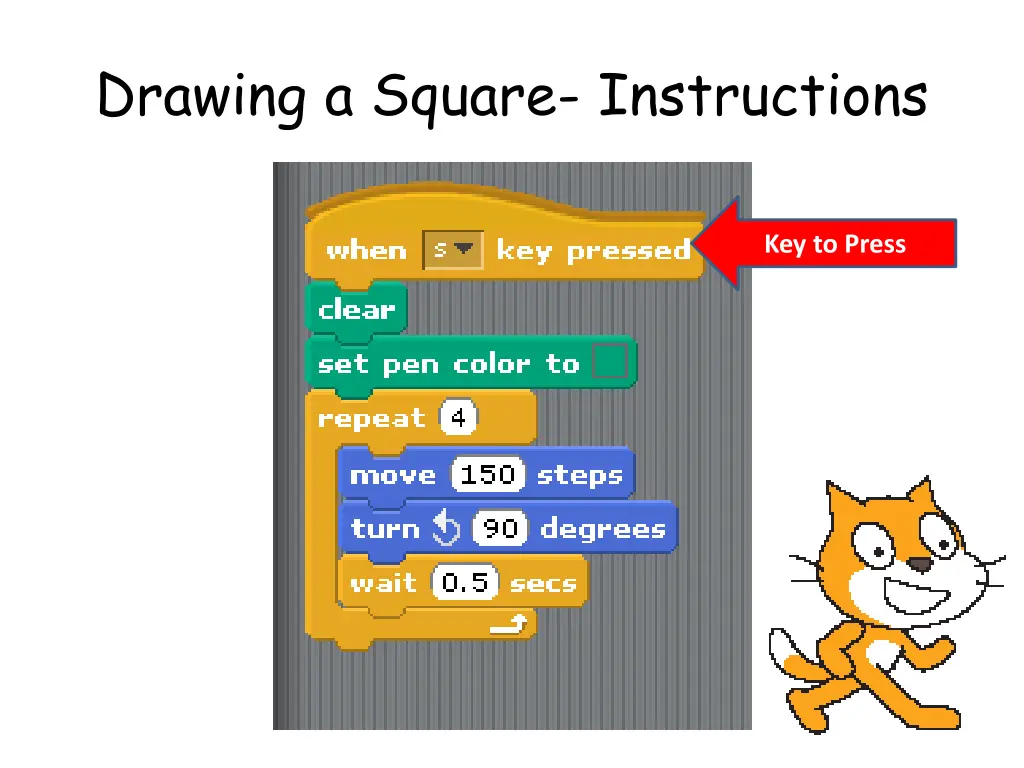 Drawing a Square- Instructions

when s key pressed

Key to Press

clear

set pen color to

repeat 4

move 150 steps

turn 90 degrees

wait 0.5 secs